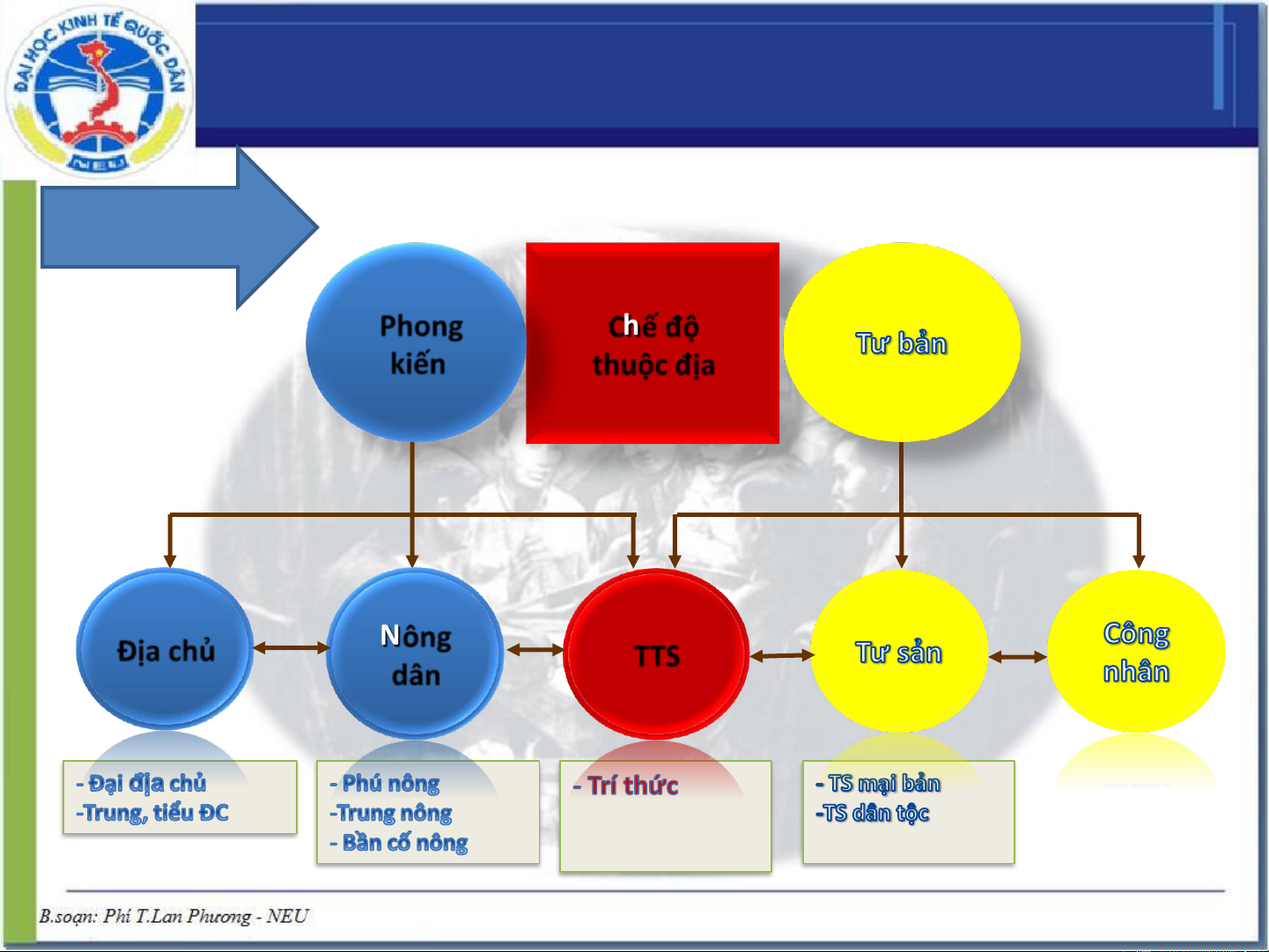 ĐẠI HỌC KINH TẾ QUỐC DÂN
NEU

Phong kiến

Chế độ thuộc địa

Tư bản

Địa chủ

Nông dân

TTS

Tư sản

Công nhân

- Đại địa chủ
-Trung, tiểu ĐC

- Phú nông
-Trung nông
- Bần cố nông

- Trí thức

- TS mại bản
-TS dân tộc

B.soạn: Phí T.Lan Phương - NEU